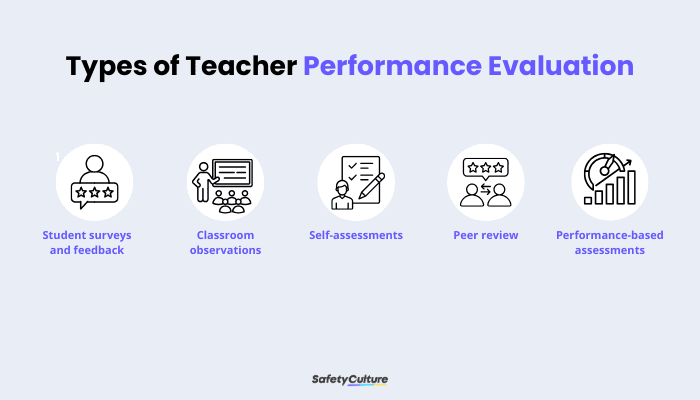 Types of Teacher Performance Evaluation

Student surveys and feedback

Classroom observations

Self-assessments

Peer review

Performance-based assessments

SafetyCulture